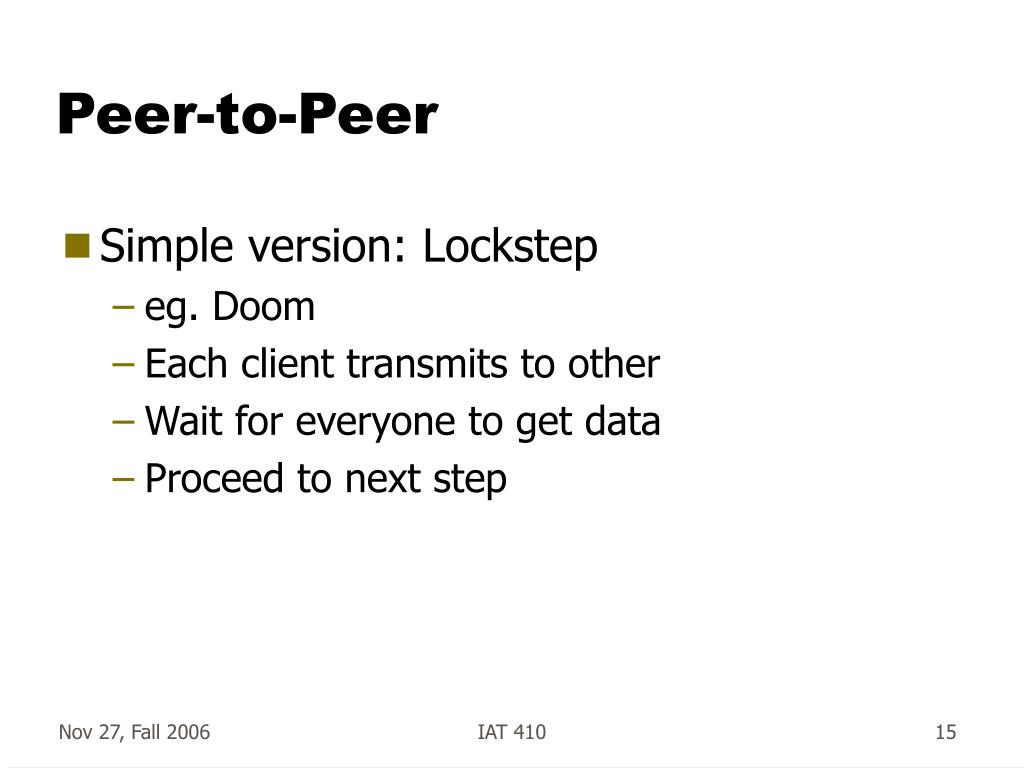 Peer-to-Peer

Simple version: Lockstep
– eg. Doom
– Each client transmits to other
– Wait for everyone to get data
– Proceed to next step

Nov 27, Fall 2006
IAT 410
15